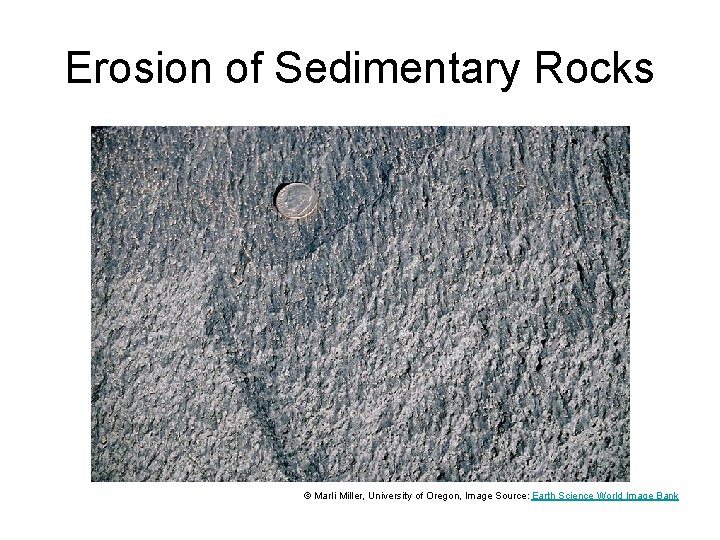 Erosion of Sedimentary Rocks

© Marli Miller, University of Oregon, Image Source: Earth Science World Image Bank